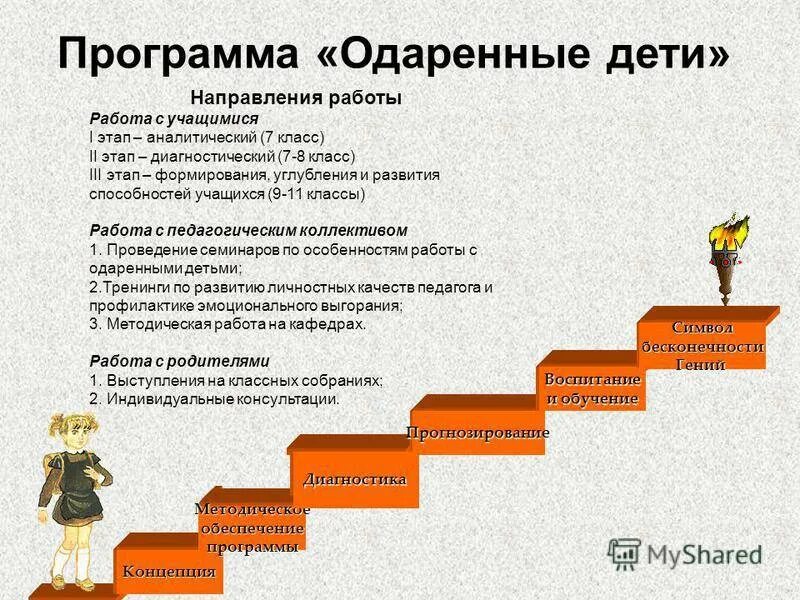 Программа «Одаренные дети»

Направления работы

Работа с учащимися
I этап – аналитический (7 класс)
II этап – диагностический (7-8 класс)
III этап – формирования, углубления и развития способностей учащихся (9-11 классы)

Работа с педагогическим коллективом
1. Проведение семинаров по особенностям работы с одаренными детьми;
2.Тренинги по развитию личностных качеств педагога и профилактике эмоционального выгорания;
3. Методическая работа на кафедрах.

Работа с родителями
1. Выступления на классных собраниях;
2. Индивидуальные консультации.

Концепция

Методическое обеспечение программы

Диагностика

Прогнозирование

Воспитание и обучение

Символ бесконечности Гений

MyShared